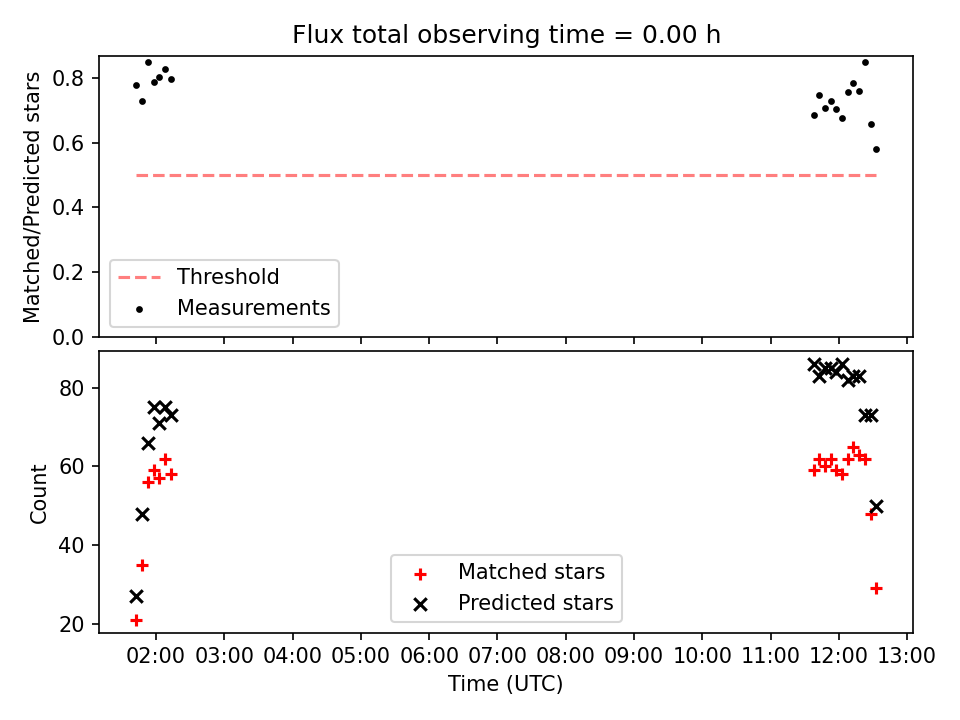 Flux total observing time = 0.00 h

Matched/Predicted stars

0.8
0.6
0.4
0.2
0.0

Threshold
Measurements

Count

80
60
40
20

Matched stars
Predicted stars

02:00 03:00 04:00 05:00 06:00 07:00 08:00 09:00 10:00 11:00 12:00 13:00

Time (UTC)